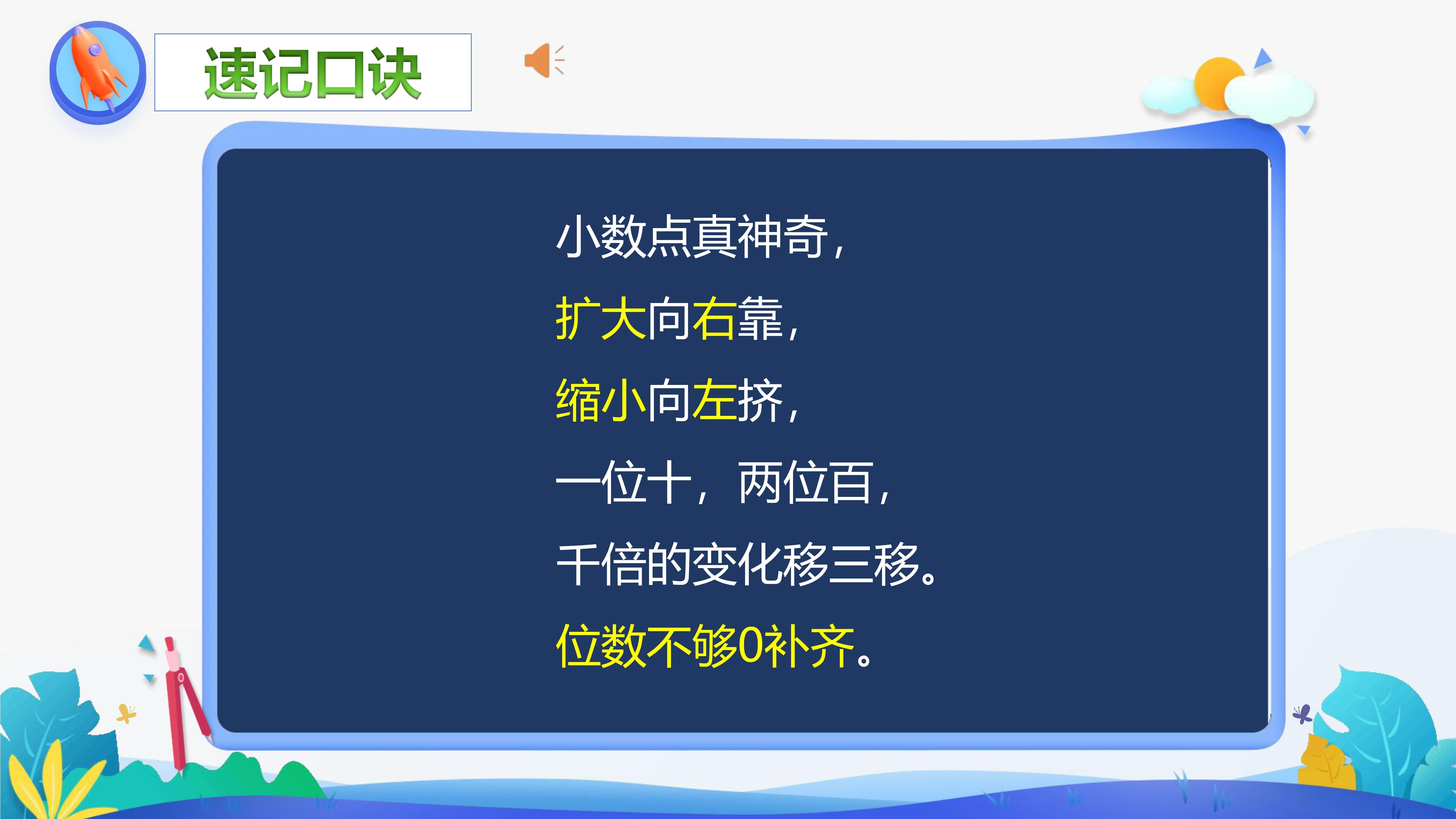 速记口诀

小数点真神奇,
扩大向右靠,
缩小向左挤,
一位十，两位百,
千倍的变化移三移。
位数不够0补齐。